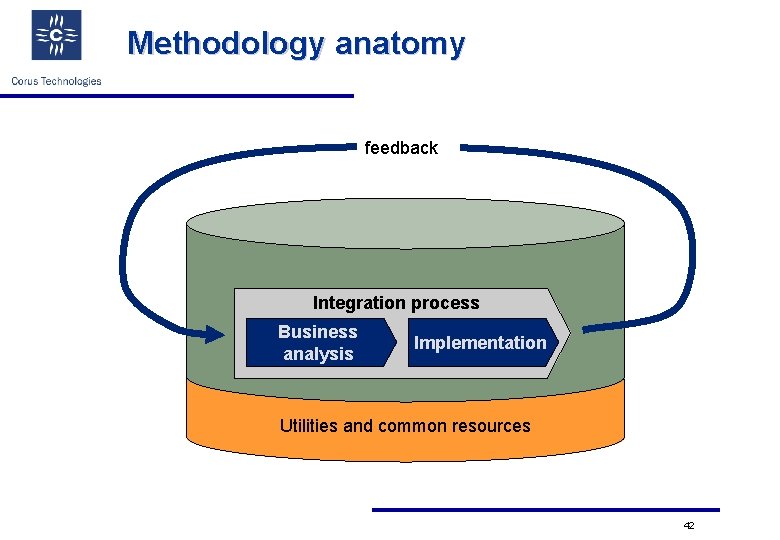 C

Corus Technologies

Methodology anatomy

feedback

Integration process

Business analysis

Implementation

Utilities and common resources

42